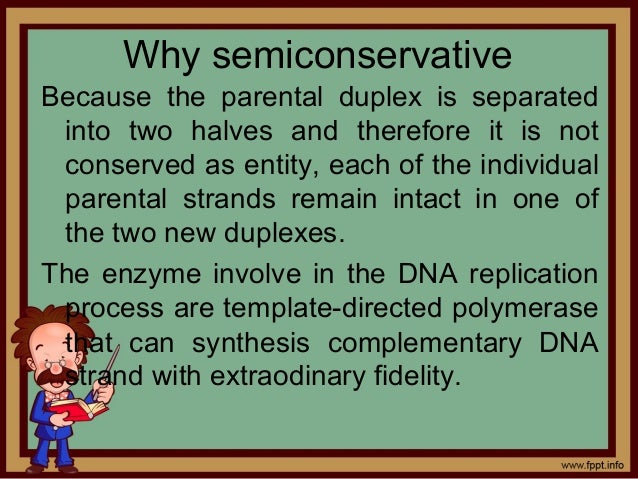 Why semiconservative

Because the parental duplex is separated into two halves and therefore it is not conserved as entity, each of the individual parental strands remain intact in one of the two new duplexes.

The enzyme involve in the DNA replication process are template-directed polymerase that can synthesis complementary DNA strand with extraodinary fidelity.

www.fppt.info